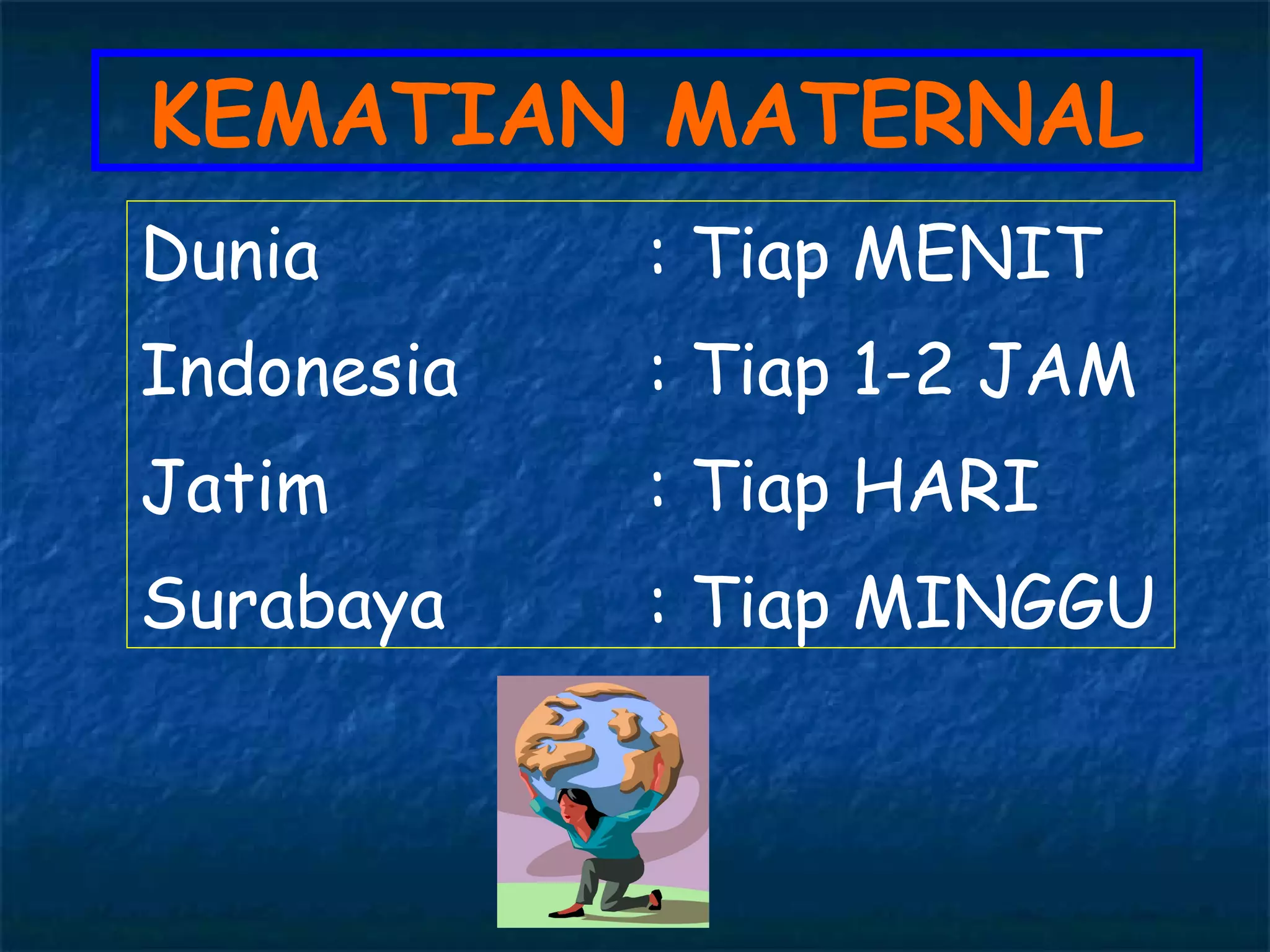 KEMATIAN MATERNAL

Dunia : Tiap MENIT

Indonesia : Tiap 1-2 JAM

Jatim : Tiap HARI

Surabaya : Tiap MINGGU